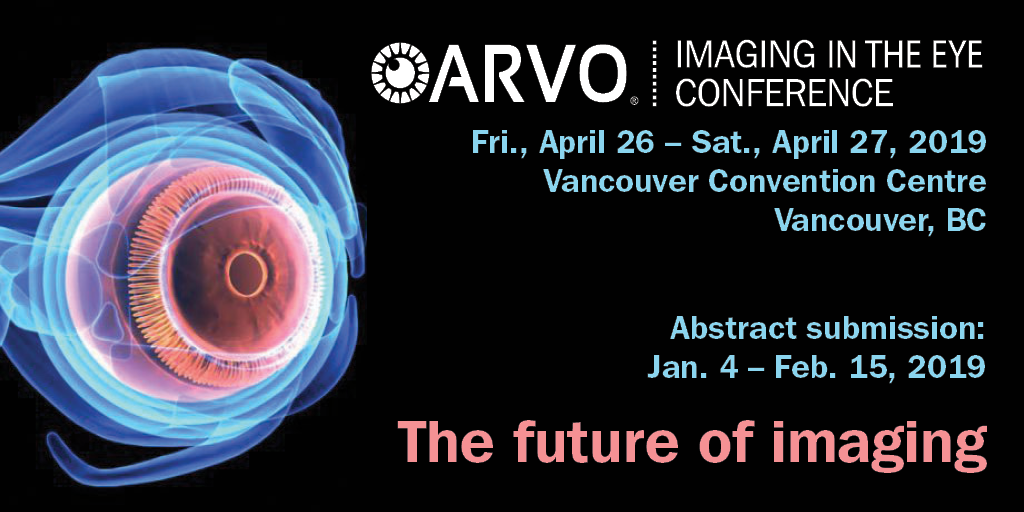 ARVO®
IMAGING IN THE EYE CONFERENCE

Fri., April 26 – Sat., April 27, 2019
Vancouver Convention Centre
Vancouver, BC

Abstract submission:
Jan. 4 – Feb. 15, 2019

The future of imaging